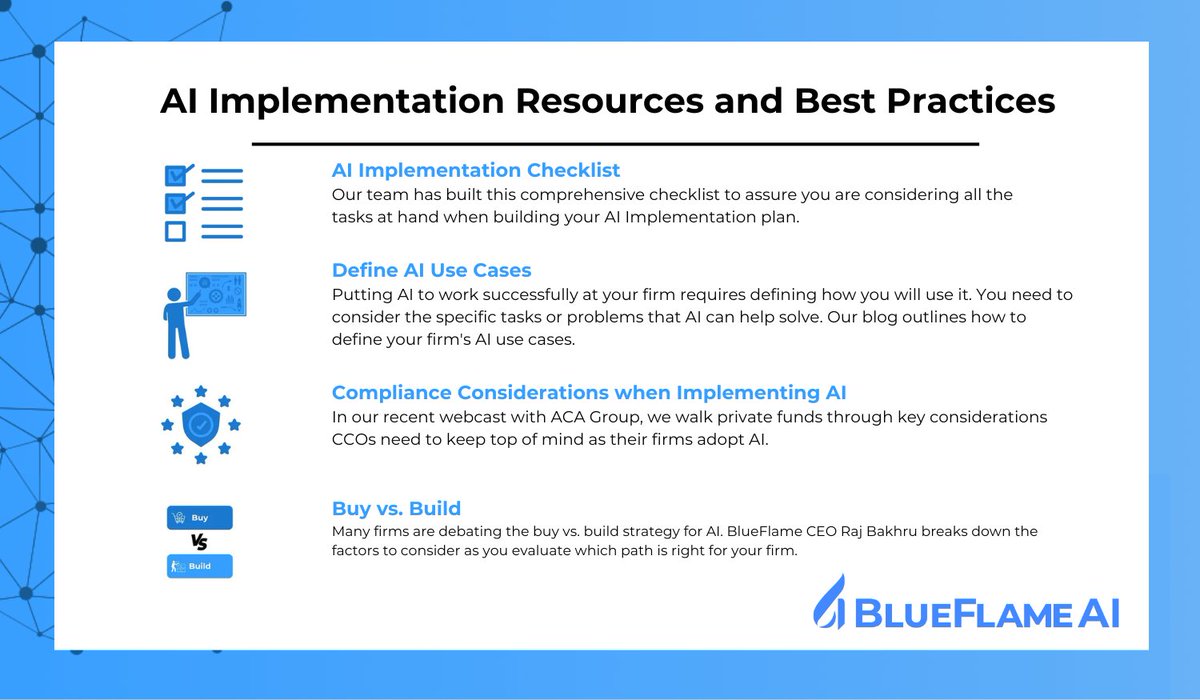 AI Implementation Resources and Best Practices

AI Implementation Checklist
Our team has built this comprehensive checklist to assure you are considering all the tasks at hand when building your AI Implementation plan.

Define AI Use Cases
Putting AI to work successfully at your firm requires defining how you will use it. You need to consider the specific tasks or problems that AI can help solve. Our blog outlines how to define your firm's AI use cases.

Compliance Considerations when Implementing AI
In our recent webcast with ACA Group, we walk private funds through key considerations CCOs need to keep top of mind as their firms adopt AI.

Buy
VS
Build

Buy vs. Build
Many firms are debating the buy vs. build strategy for AI. BlueFlame CEO Raj Bakhru breaks down the factors to consider as you evaluate which path is right for your firm.

BLUEFLAME AI